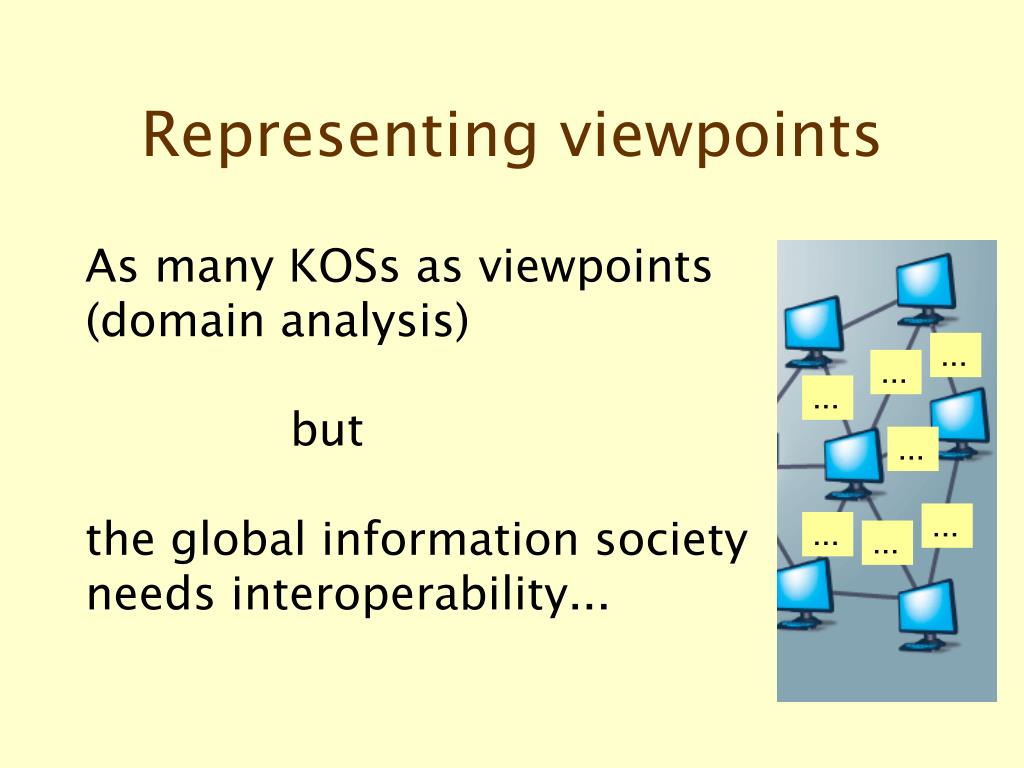 Representing viewpoints

As many KOSs as viewpoints (domain analysis)

but

the global information society needs interoperability...

...
...
...
...
...
...
...